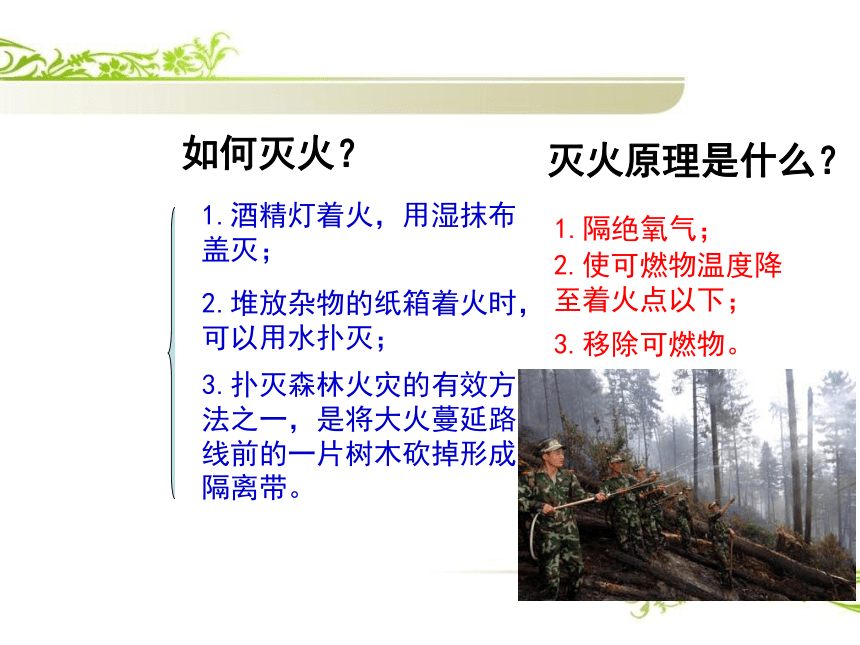 如何灭火？

1. 酒精灯着火，用湿抹布盖灭；

2. 堆放杂物的纸箱着火时，可以用水扑灭；

3. 扑灭森林火灾的有效方法之一，是将大火蔓延路线前的一片树木砍掉形成隔离带。

灭火原理是什么？

1. 隔绝氧气；

2. 使可燃物温度降至着火点以下；

3. 移除可燃物。